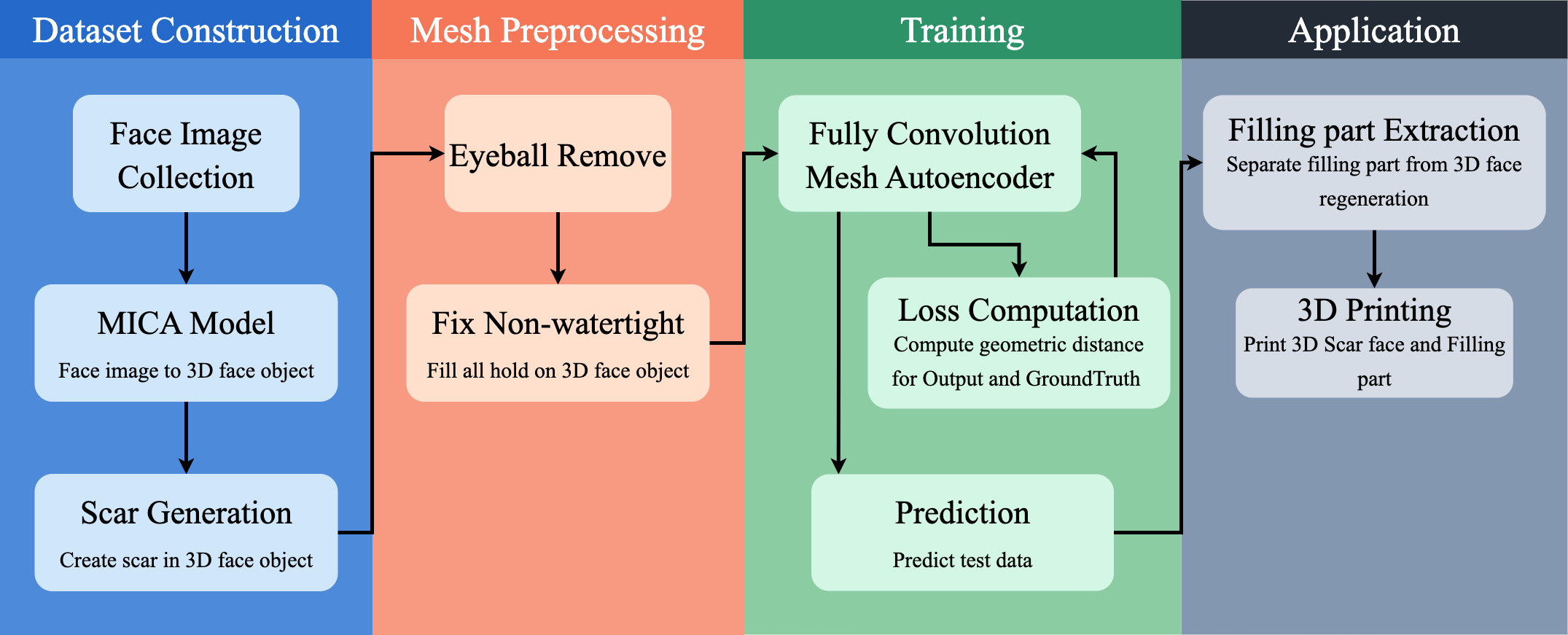 Dataset Construction

Face Image Collection

MICA Model

Face image to 3D face object

Scar Generation

Create scar in 3D face object

Mesh Preprocessing

Eyeball Remove

Fix Non-watertight

Fill all hold on 3D face object

Training

Fully Convolution Mesh Autoencoder

Loss Computation

Compute geometric distance for Output and GroundTruth

Prediction

Predict test data

Application

Filling part Extraction

Separate filling part from 3D face regeneration

3D Printing

Print 3D Scar face and Filling part